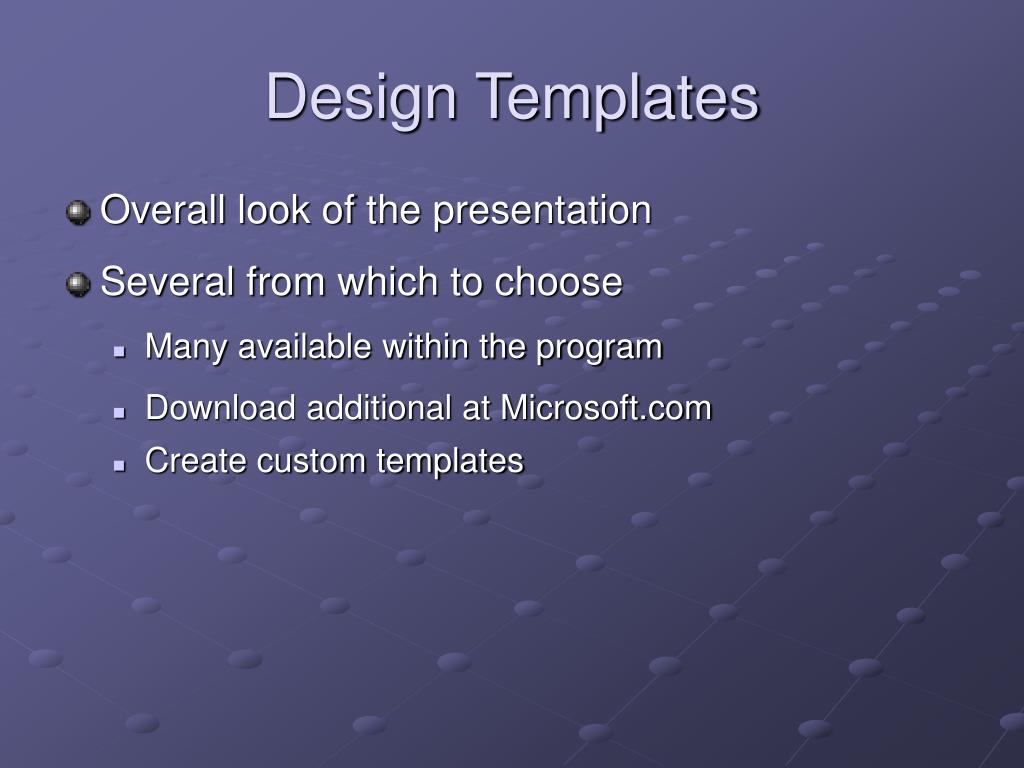 Design Templates

Overall look of the presentation

Several from which to choose

Many available within the program

Download additional at Microsoft.com

Create custom templates